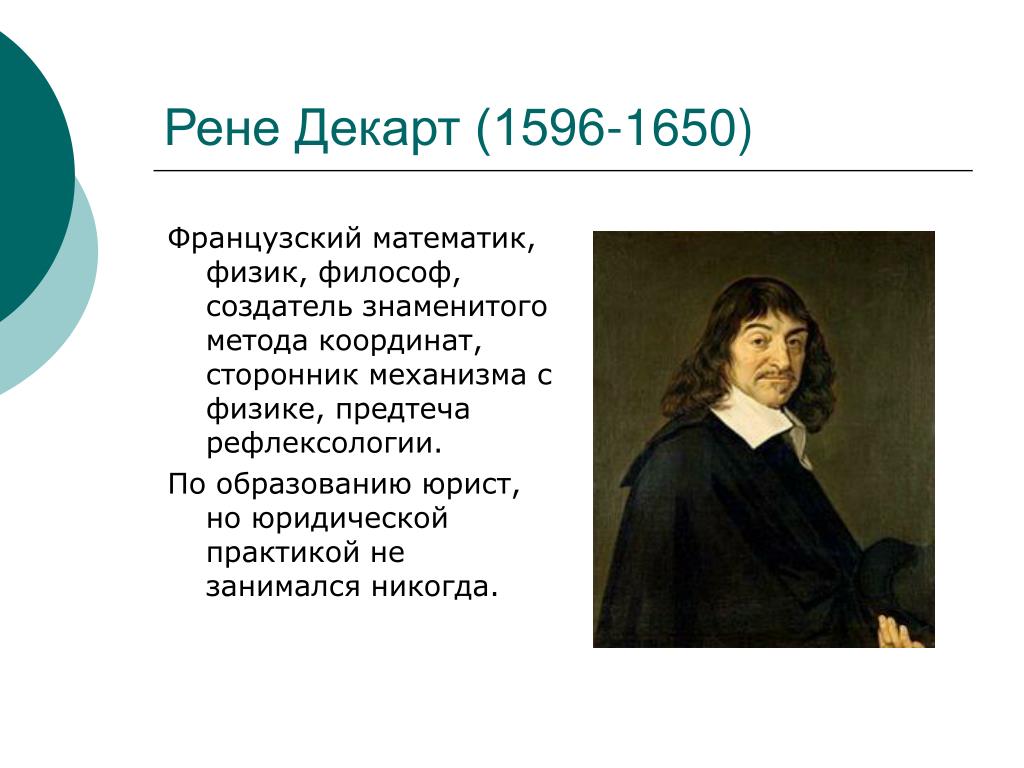 Рене Декарт (1596-1650)

Французский математик, физик, философ, создатель знаменитого метода координат, сторонник механизма с физике, предтеча рефлексологии.

По образованию юрист, но юридической практикой не занимался никогда.